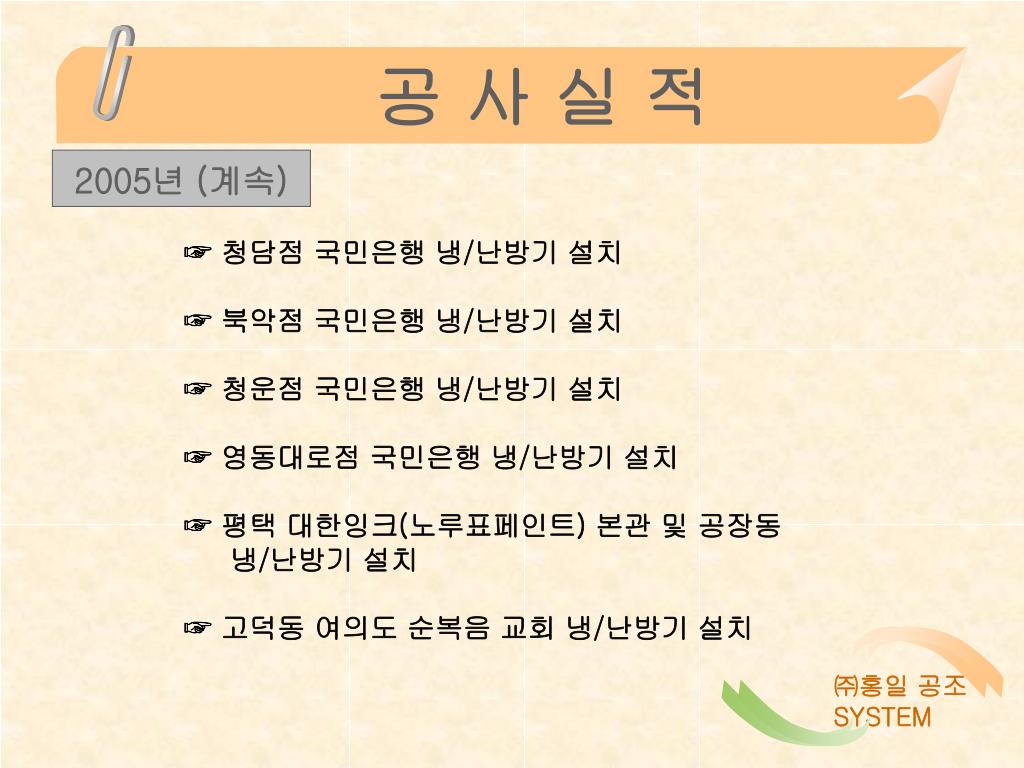 공 사 실 적

2005년 (계속)

☞ 청담점 국민은행 냉/난방기 설치

☞ 북악점 국민은행 냉/난방기 설치

☞ 청운점 국민은행 냉/난방기 설치

☞ 영동대로점 국민은행 냉/난방기 설치

☞ 평택 대한잉크(노루표페인트) 본관 및 공장동 냉/난방기 설치

☞ 고덕동 여의도 순복음 교회 냉/난방기 설치

㈜홍일 공조 SYSTEM